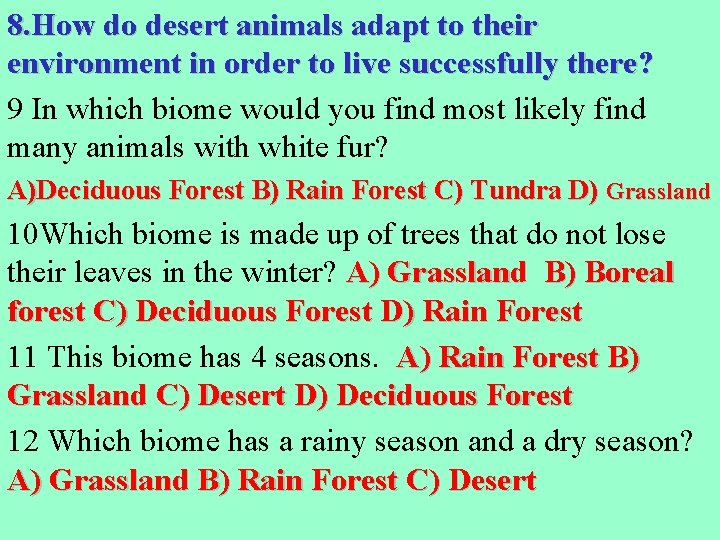 8.How do desert animals adapt to their environment in order to live successfully there?

9 In which biome would you find most likely find many animals with white fur?

A)Deciduous Forest B) Rain Forest C) Tundra D) Grassland

10Which biome is made up of trees that do not lose their leaves in the winter? A) Grassland B) Boreal forest C) Deciduous Forest D) Rain Forest

11 This biome has 4 seasons. A) Rain Forest B) Grassland C) Desert D) Deciduous Forest

12 Which biome has a rainy season and a dry season? A) Grassland B) Rain Forest C) Desert